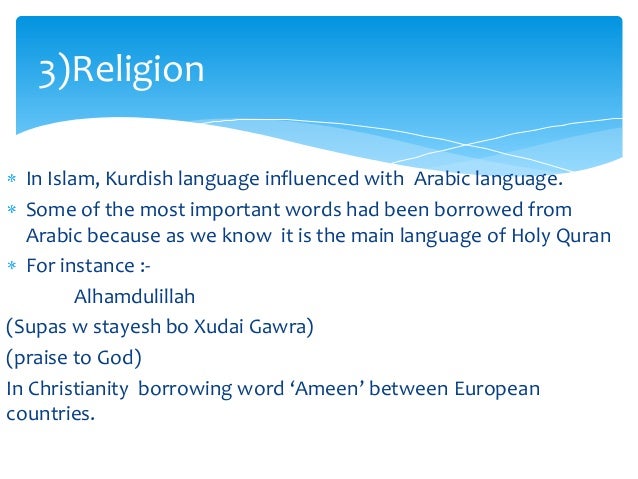 3)Religion

* In Islam, Kurdish language influenced with Arabic language.
* Some of the most important words had been borrowed from Arabic because as we know it is the main language of Holy Quran
* For instance :-

Alhamdulillah

(Supas w stayesh bo Xudai Gawra)

(praise to God)

In Christianity borrowing word ‘Ameen’ between European countries.